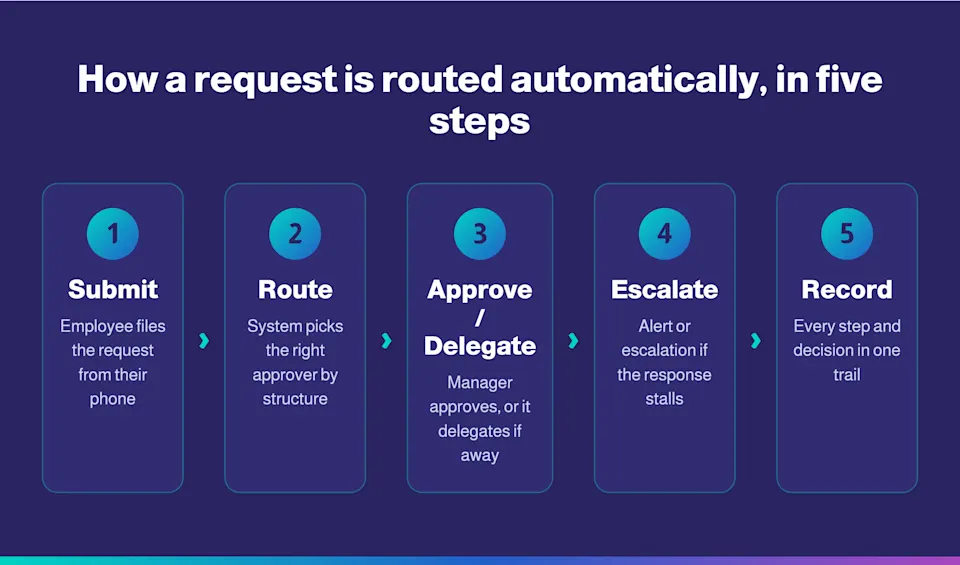 How a request is routed automatically, in five steps

1

Submit

Employee files the request from their phone

›

2

Route

System picks the right approver by structure

›

3

Approve / Delegate

Manager approves, or it delegates if away

›

4

Escalate

Alert or escalation if the response stalls

›

5

Record

Every step and decision in one trail